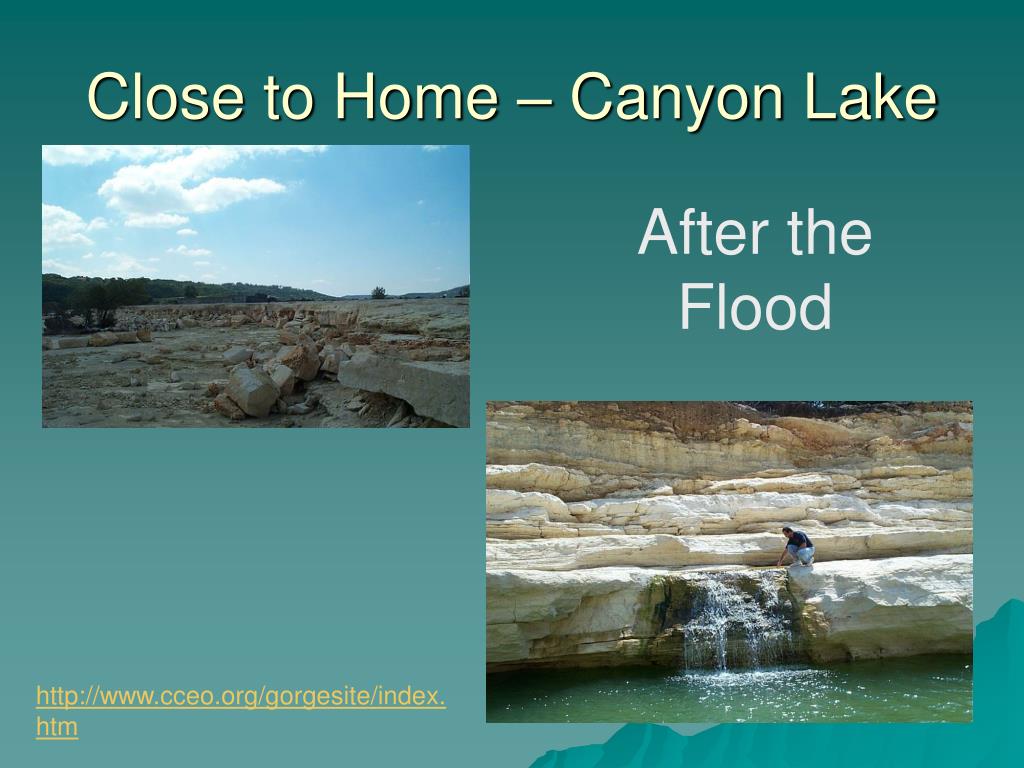 Close to Home – Canyon Lake

After the Flood

http://www.cceo.org/gorgesite/index.htm